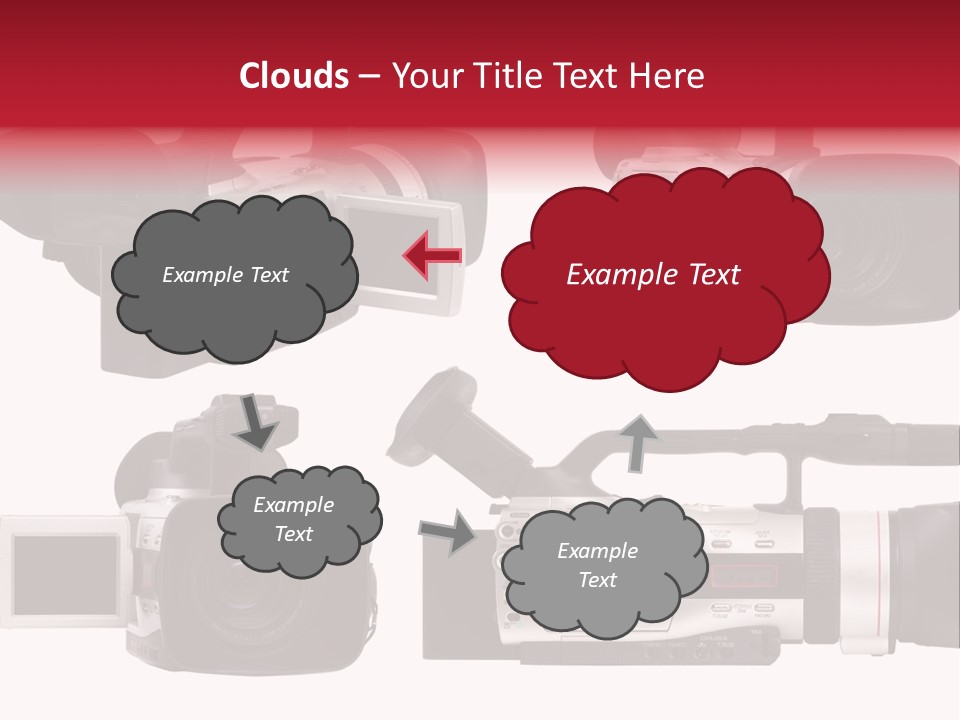 Clouds – Your Title Text Here

Example Text

Example Text

Example Text

Example Text